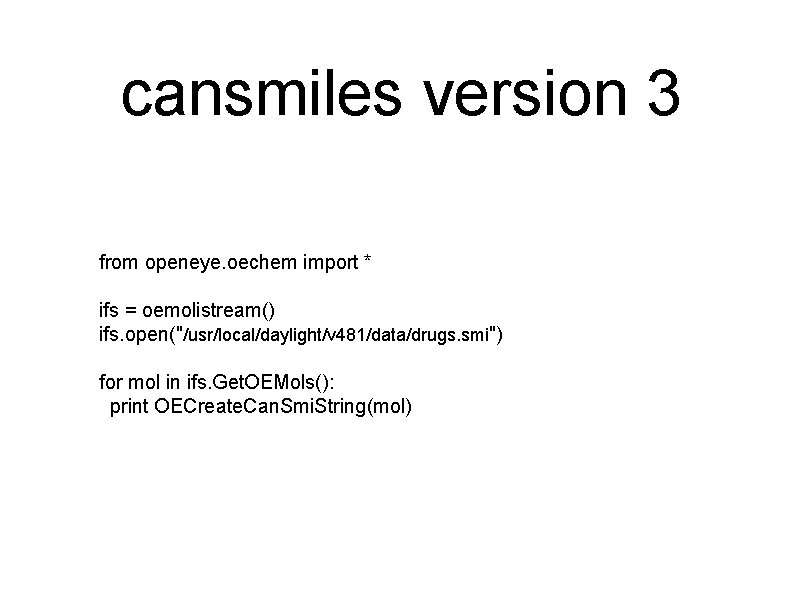 cansmiles version 3

from openeye.oechem import *

ifs = oemolistream()
ifs.open("/usr/local/daylight/v481/data/drugs.smi")

for mol in ifs.GetOEMols():
  print OECreateCanSmiString(mol)